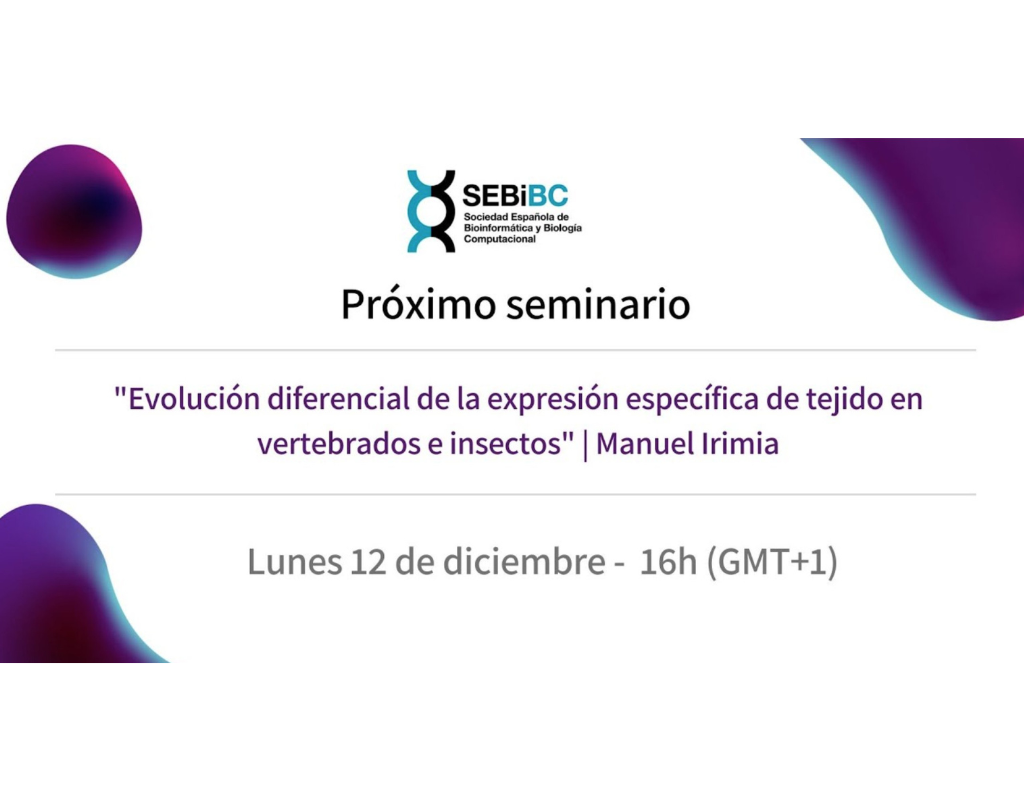 SEBiBC
Sociedad Española de Bioinformática y Biología Computacional

Próximo seminario

"Evolución diferencial de la expresión específica de tejido en vertebrados e insectos" | Manuel Irimia

Lunes 12 de diciembre - 16h (GMT+1)